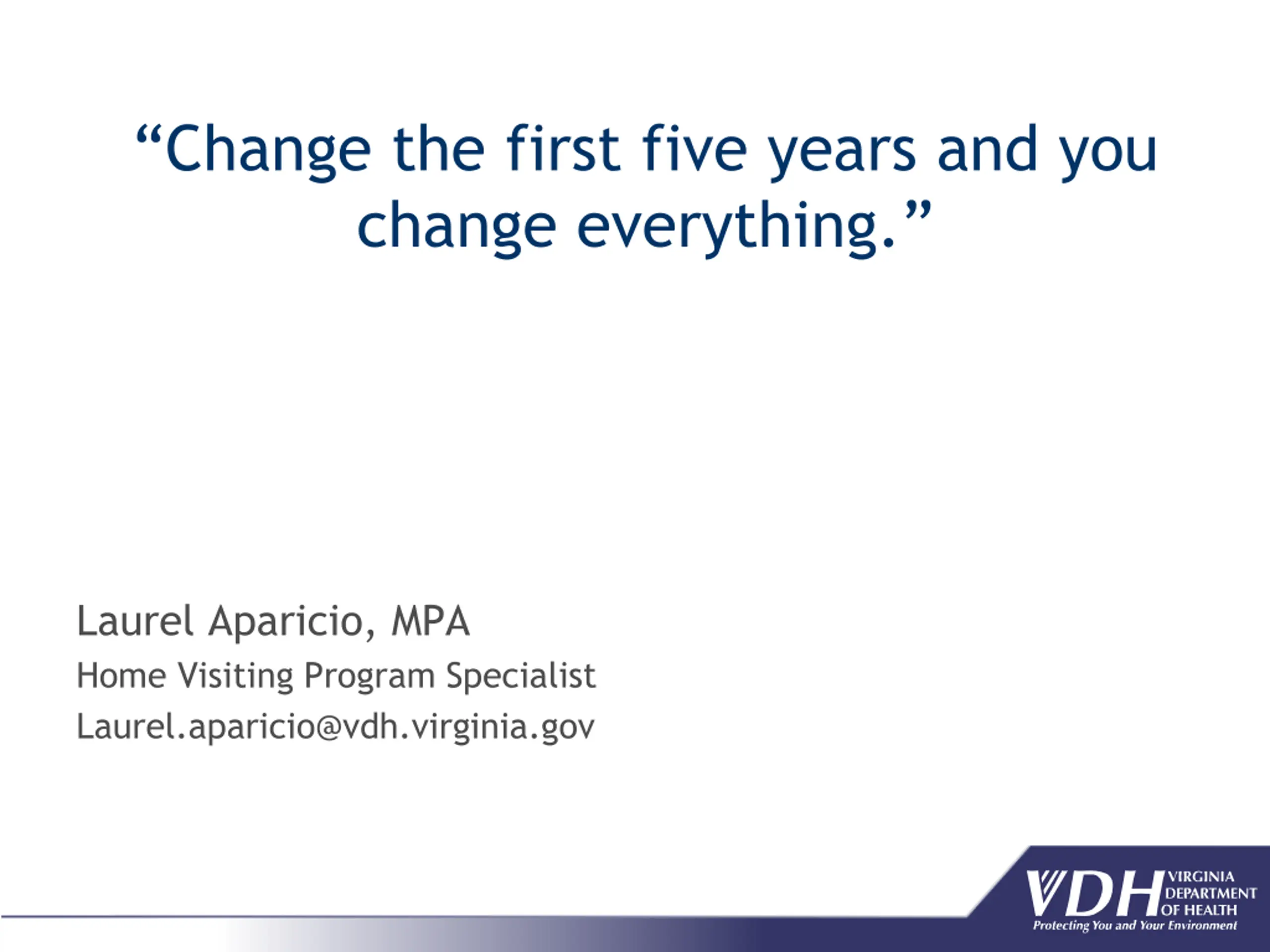 “Change the first five years and you change everything.”

Laurel Aparicio, MPA
Home Visiting Program Specialist
Laurel.aparicio@vdh.virginia.gov

VDH VIRGINIA DEPARTMENT OF HEALTH
Protecting You and Your Environment